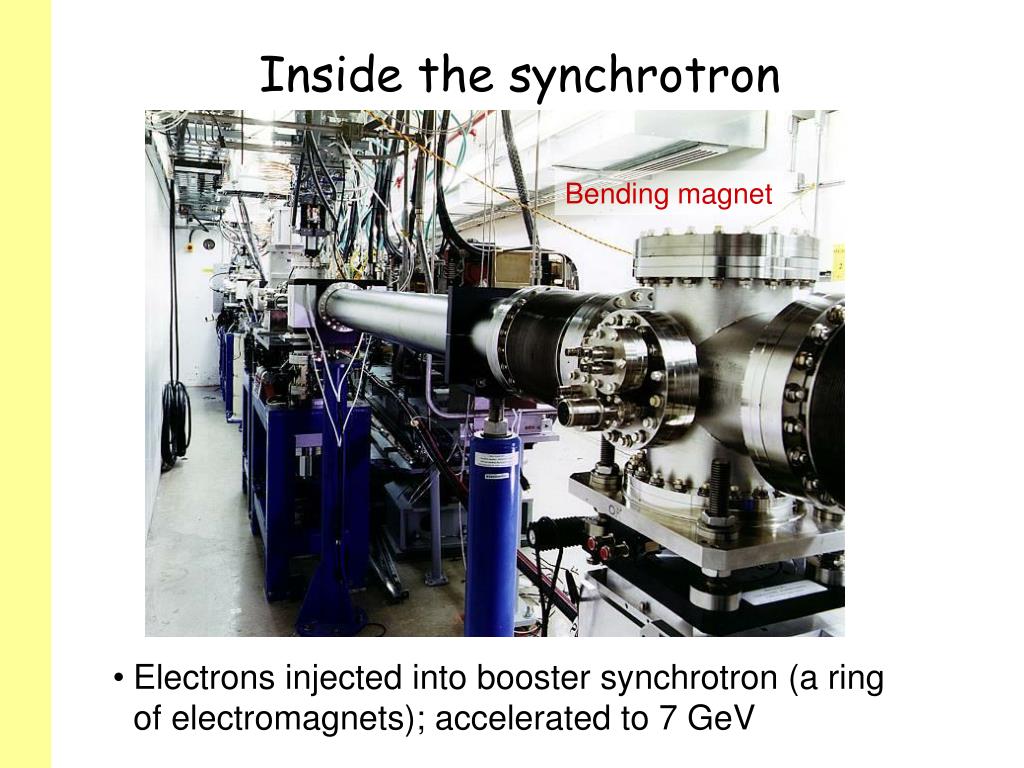 Inside the synchrotron

Bending magnet

• Electrons injected into booster synchrotron (a ring of electromagnets); accelerated to 7 GeV